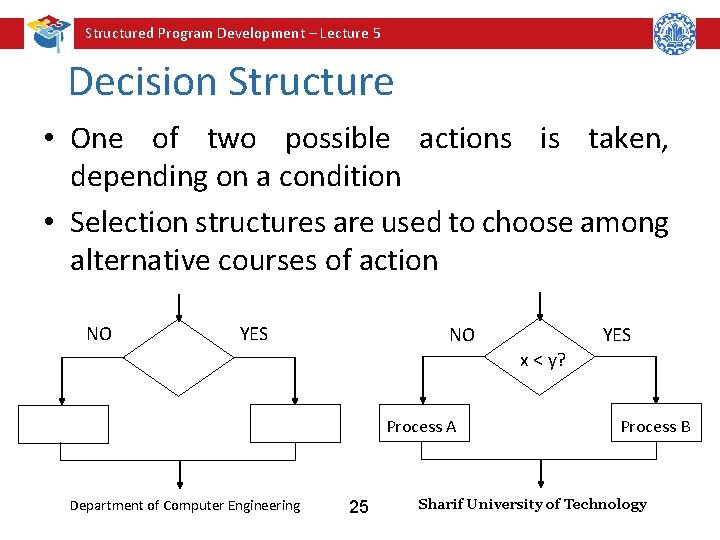 Structured Program Development – Lecture 5

Decision Structure

• One of two possible actions is taken, depending on a condition

• Selection structures are used to choose among alternative courses of action

NO

YES

NO

YES

x < y?

Process A

Process B

Department of Computer Engineering

25

Sharif University of Technology